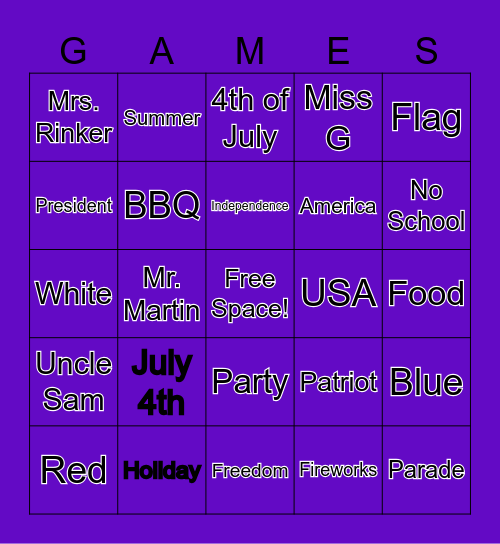 | G | A | M | E | S |
|---|---|---|---|---|
| Mrs. Rinker | Summer | 4th of July | Miss G | Flag |
| President | BBQ | Independence | America | No School |
| White | Mr. Martin | Free Space! | USA | Food |
| Uncle Sam | July 4th | Party | Patriot | Blue |
| Red | Holiday | Freedom | Fireworks | Parade |